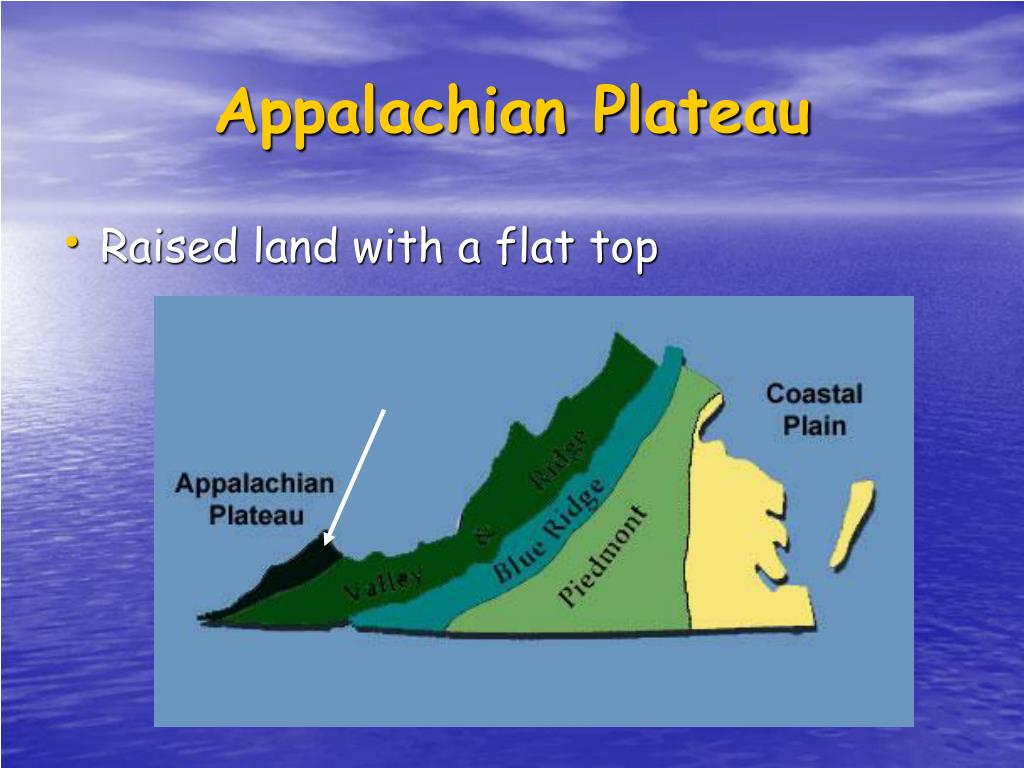 Appalachian Plateau

• Raised land with a flat top

Appalachian Plateau

Valley & Ridge

Blue Ridge

Piedmont

Coastal Plain